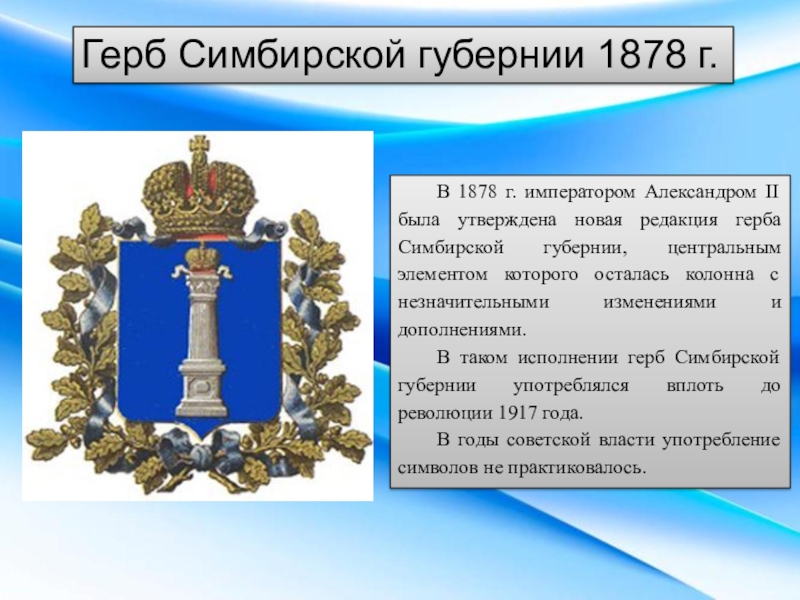 Герб Симбирской губернии 1878 г.

В 1878 г. императором Александром II была утверждена новая редакция герба Симбирской губернии, центральным элементом которого осталась колонна с незначительными изменениями и дополнениями.

В таком исполнении герб Симбирской губернии употреблялся вплоть до революции 1917 года.

В годы советской власти употребление символов не практиковалось.